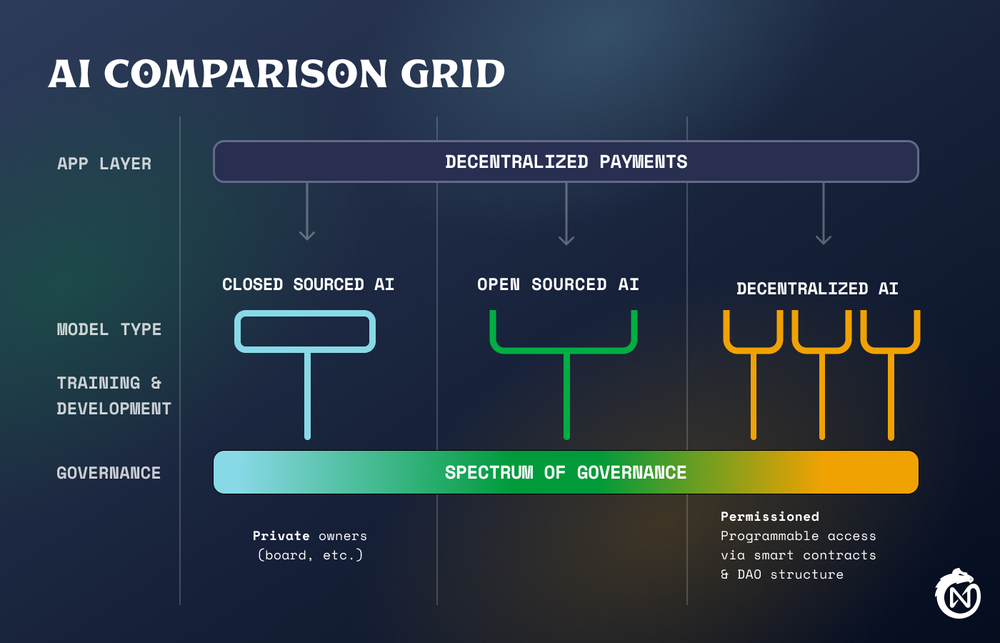 AI COMPARISON GRID

APP LAYER

DECENTRALIZED PAYMENTS

CLOSED SOURCED AI

OPEN SOURCED AI

DECENTRALIZED AI

MODEL TYPE

TRAINING & DEVELOPMENT

GOVERNANCE

SPECTRUM OF GOVERNANCE

Private owners (board, etc.)

Permissioned
Programmable access via smart contracts & DAO structure